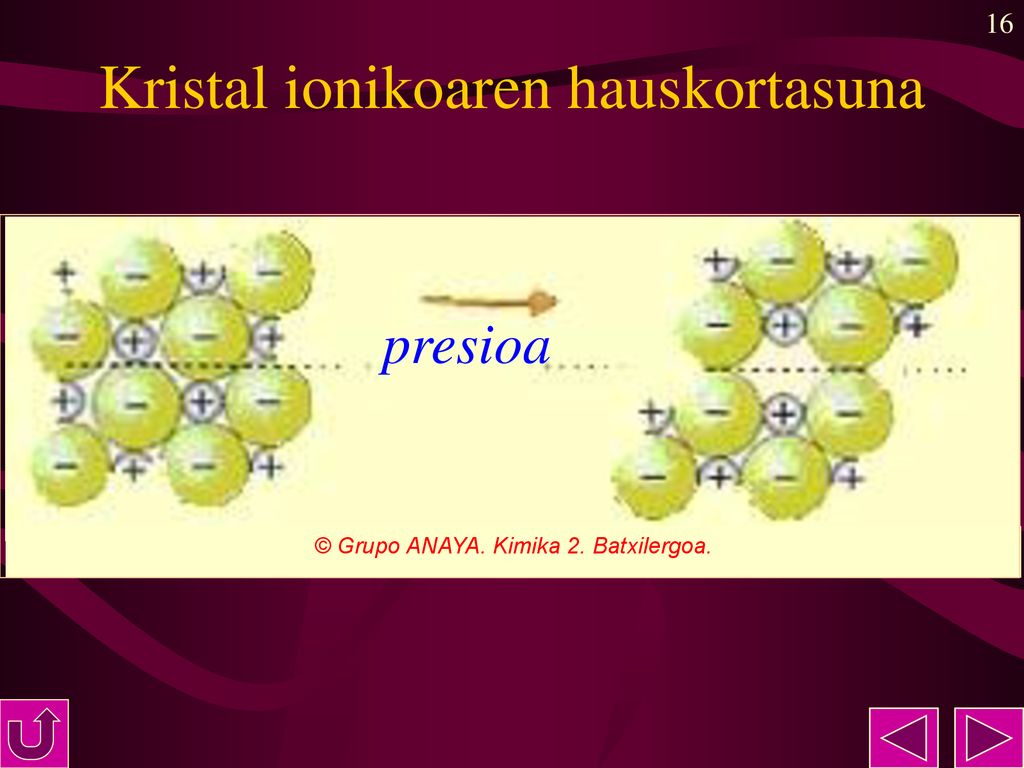 16

Kristal ionikoaren hauskortasuna

presioa

© Grupo ANAYA. Kimika 2. Batxilergoa.